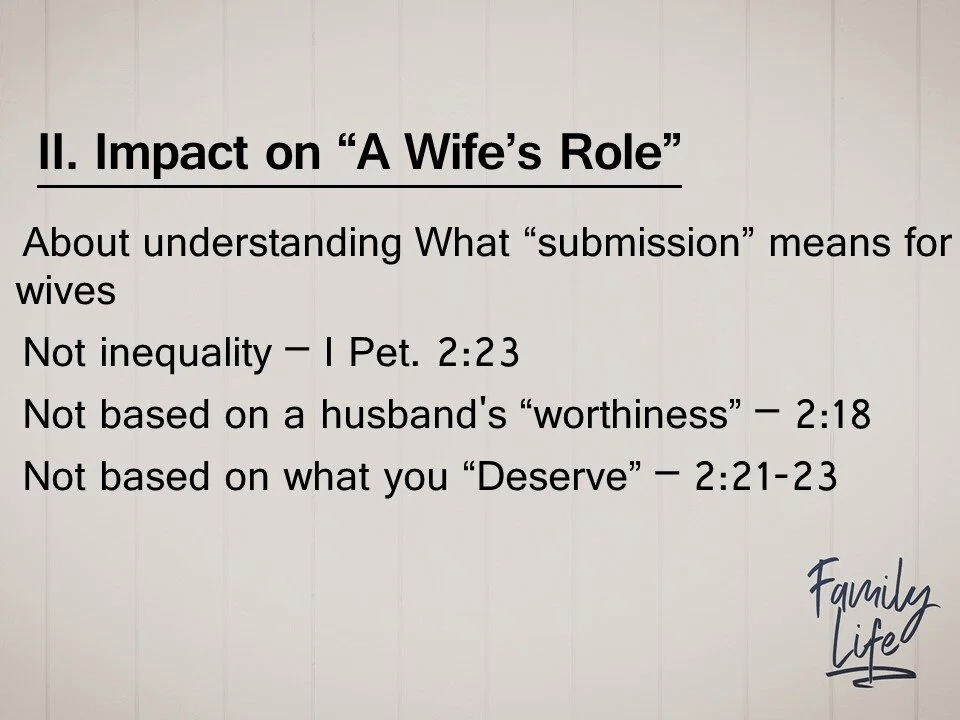 II. Impact on “A Wife’s Role”

About understanding What “submission” means for wives

Not inequality – I Pet. 2:23

Not based on a husband's “worthiness” – 2:18

Not based on what you “Deserve” – 2:21-23

Family Life